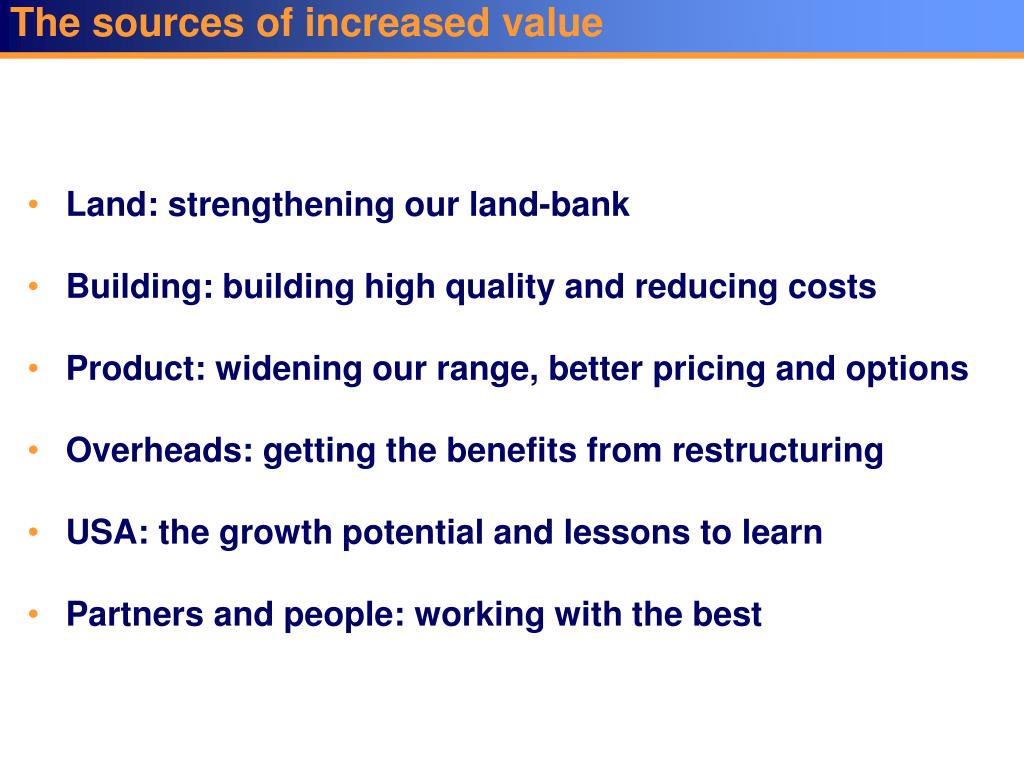 The sources of increased value

• Land: strengthening our land-bank

• Building: building high quality and reducing costs

• Product: widening our range, better pricing and options

• Overheads: getting the benefits from restructuring

• USA: the growth potential and lessons to learn

• Partners and people: working with the best